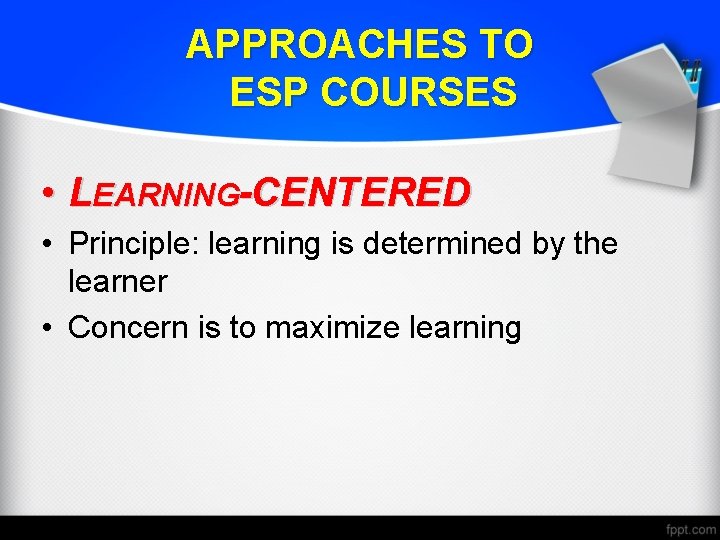 APPROACHES TO ESP COURSES

• LEARNING-CENTERED

• Principle: learning is determined by the learner

• Concern is to maximize learning

fppt.com